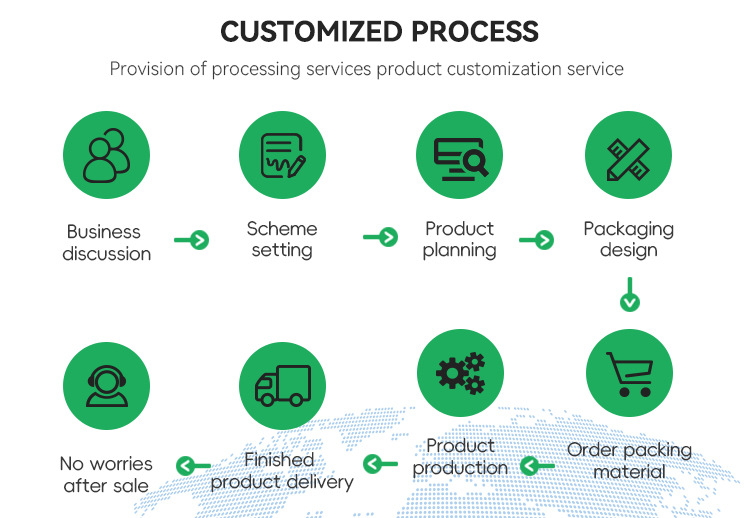 CUSTOMIZED PROCESS

Provision of processing services product customization service

Business discussion

Scheme setting

Product planning

Packaging design

Order packing material

Product production

Finished product delivery

No worries after sale